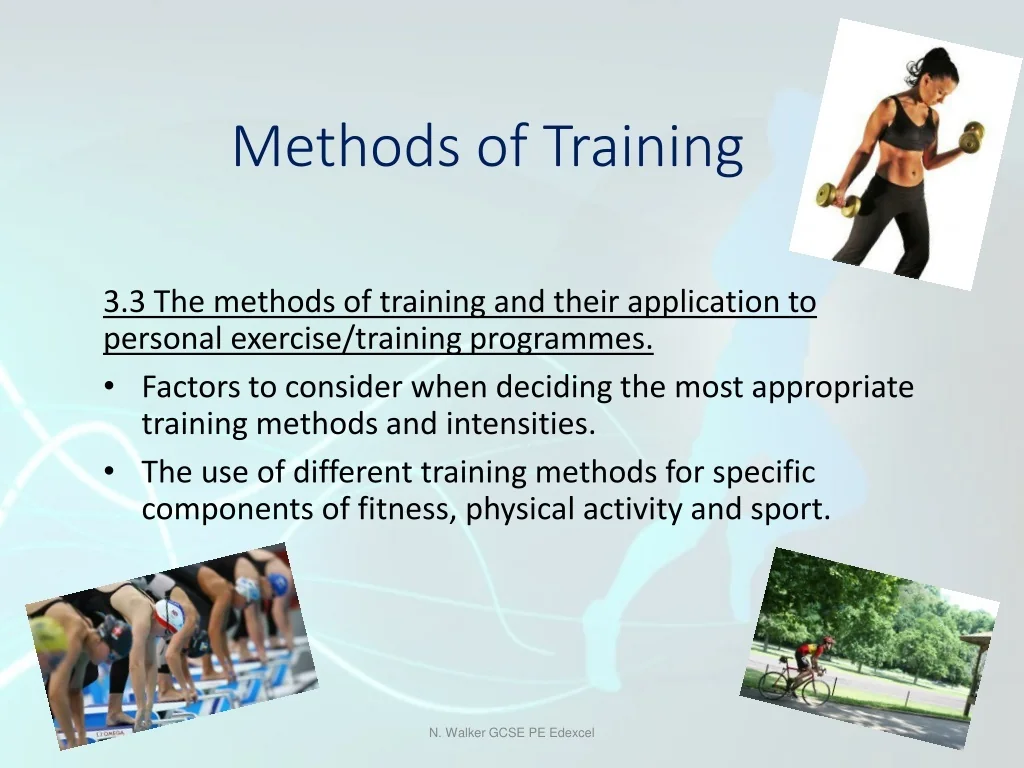 Methods of Training

3.3 The methods of training and their application to personal exercise/training programmes.

• Factors to consider when deciding the most appropriate training methods and intensities.
• The use of different training methods for specific components of fitness, physical activity and sport.

N. Walker GCSE PE Edexcel